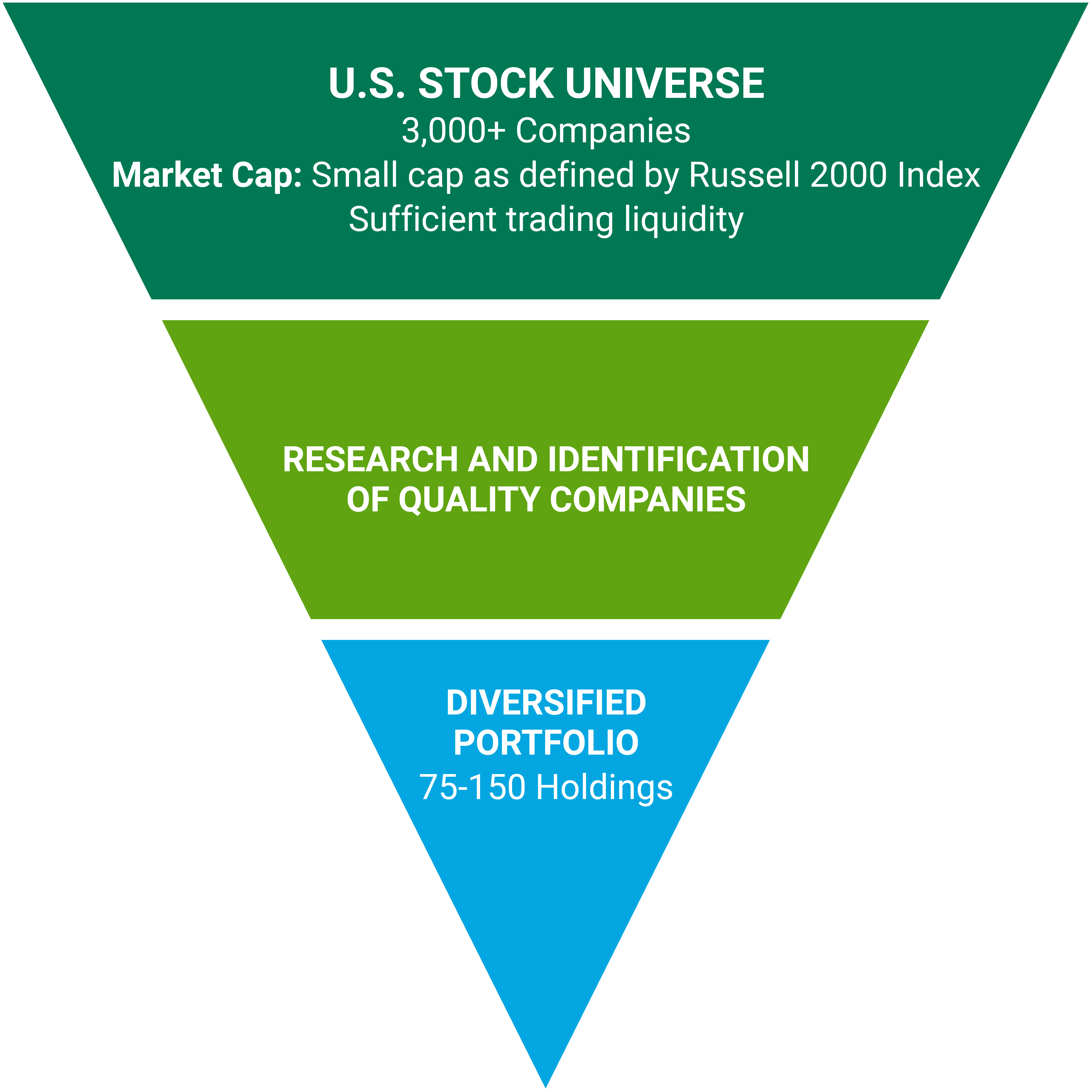 U.S. STOCK UNIVERSE
3,000+ Companies
Market Cap: Small cap as defined by Russell 2000 Index
Sufficient trading liquidity

RESEARCH AND IDENTIFICATION OF QUALITY COMPANIES

DIVERSIFIED PORTFOLIO
75-150 Holdings